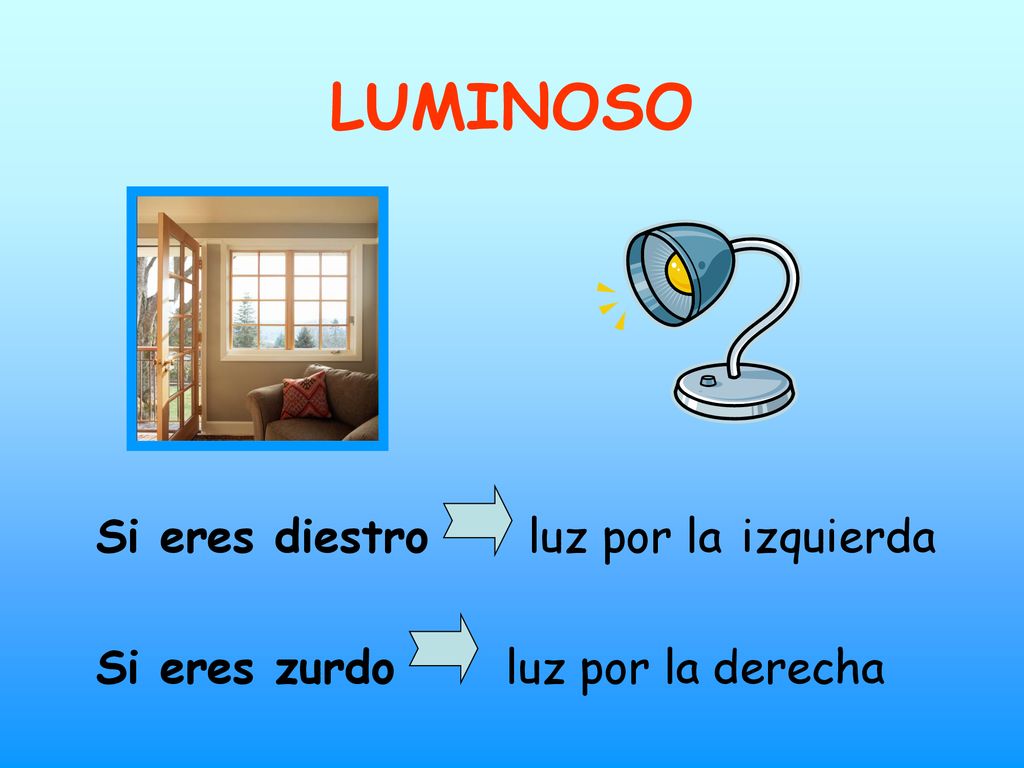 LUMINOSO

Si eres diestro luz por la izquierda

Si eres zurdo luz por la derecha